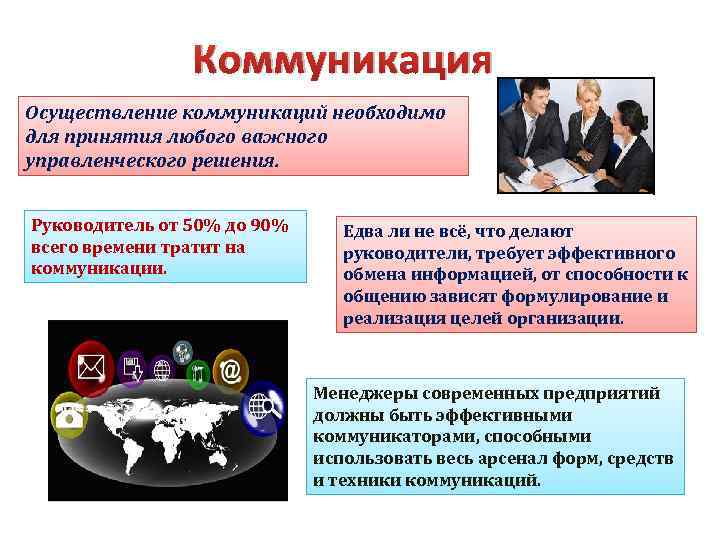 Коммуникация

Осуществление коммуникаций необходимо для принятия любого важного управленческого решения.

Руководитель от 50% до 90% всего времени тратит на коммуникации.

Едва ли не всё, что делают руководители, требует эффективного обмена информацией, от способности к общению зависят формулирование и реализация целей организации.

Менеджеры современных предприятий должны быть эффективными коммуникаторами, способными использовать весь арсенал форм, средств и техники коммуникаций.